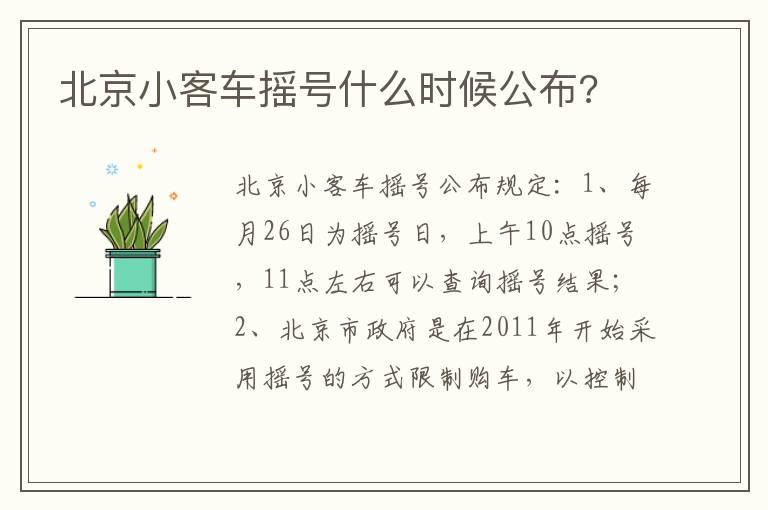 北京小客车摇号什么时候公布?

北京小客车摇号公布规定:1、每月26日为摇号日,上午10点摇号,11点左右可以查询摇号结果;2、北京市政府是在2011年开始采用摇号的方式限制购车,以控制